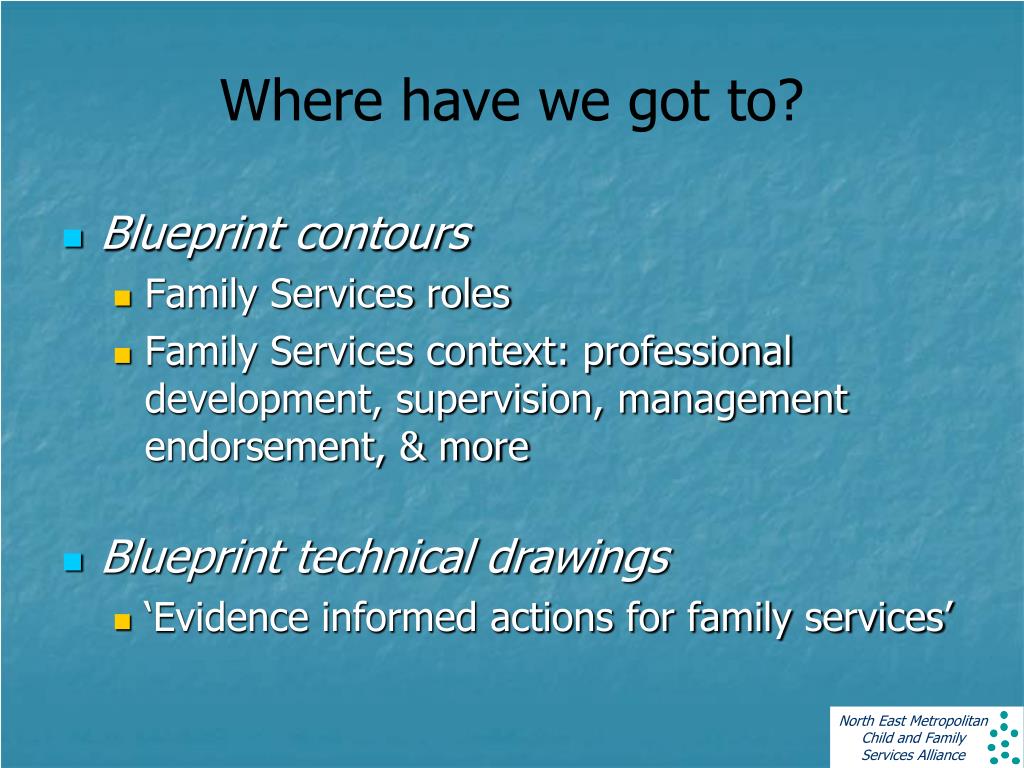 Where have we got to?

Blueprint contours

Family Services roles

Family Services context: professional development, supervision, management endorsement, & more

Blueprint technical drawings

‘Evidence informed actions for family services’

North East Metropolitan Child and Family Services Alliance